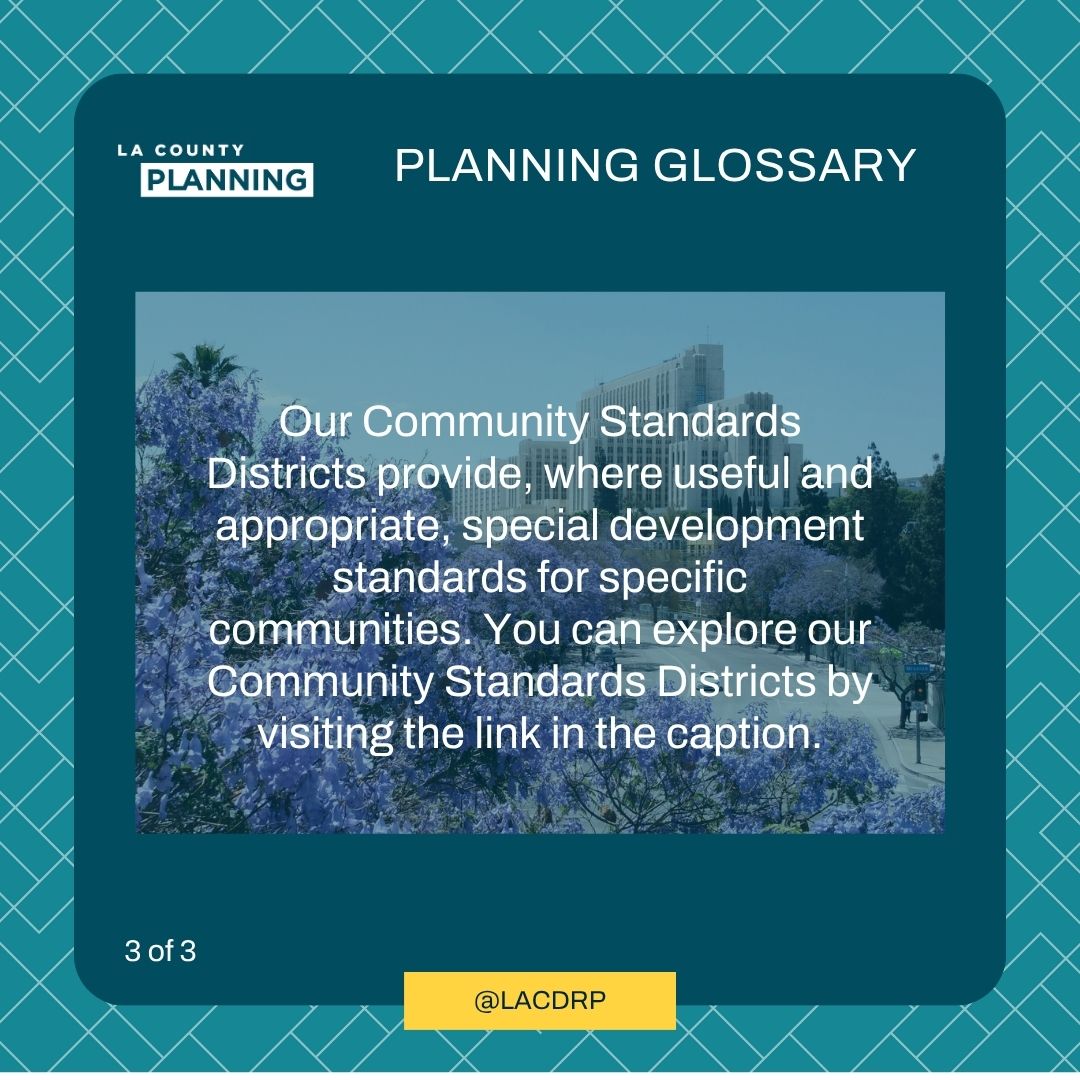 LA COUNTY
PLANNING

PLANNING GLOSSARY

Our Community Standards Districts provide, where useful and appropriate, special development standards for specific communities. You can explore our Community Standards Districts by visiting the link in the caption.

3 of 3

@LACDRP